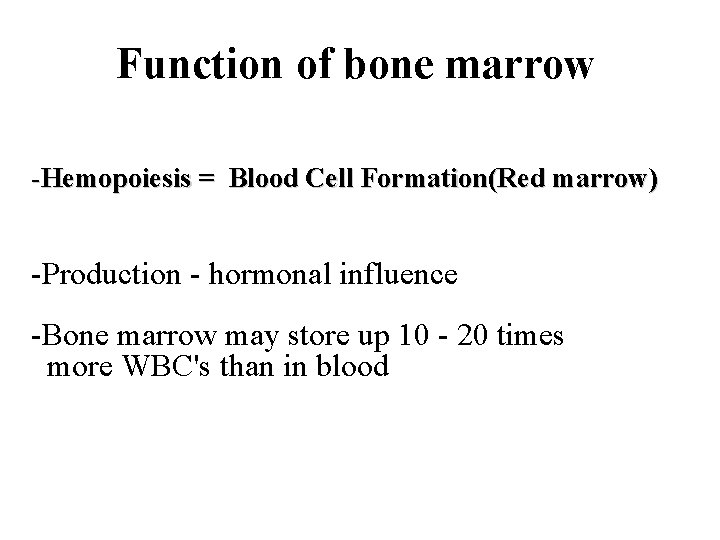 Function of bone marrow

-Hemopoiesis = Blood Cell Formation(Red marrow)

-Production - hormonal influence

-Bone marrow may store up 10 - 20 times more WBC's than in blood